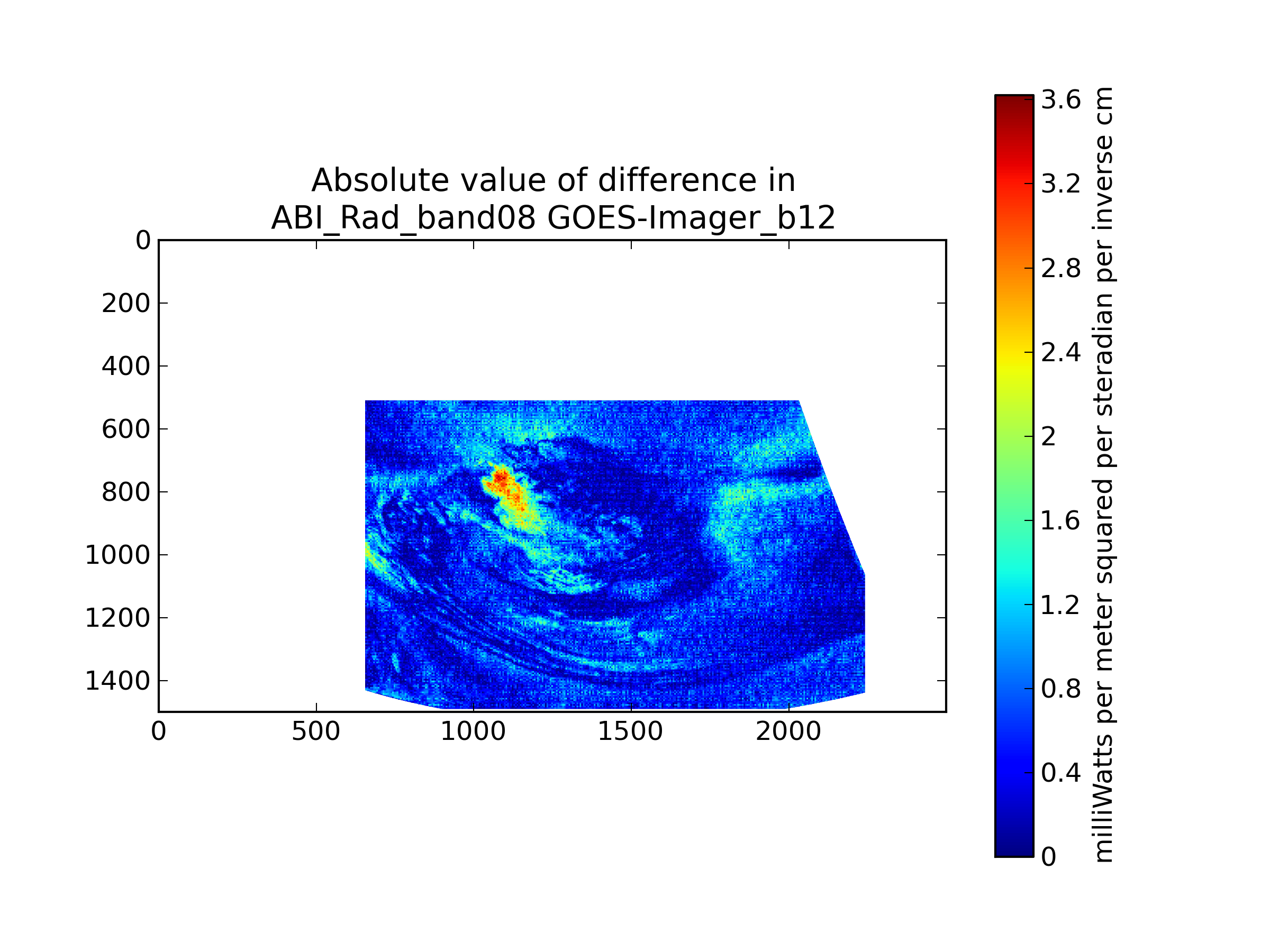 Absolute value of difference in
ABI_Rad_band08 GOES-Imager_b12

0
200
400
600
800
1000
1200
1400

0
500
1000
1500
2000

3.6
3.2
2.8
2.4
2
1.6
1.2
0.8
0.4
0

milliWatts per meter squared per steradian per inverse cm